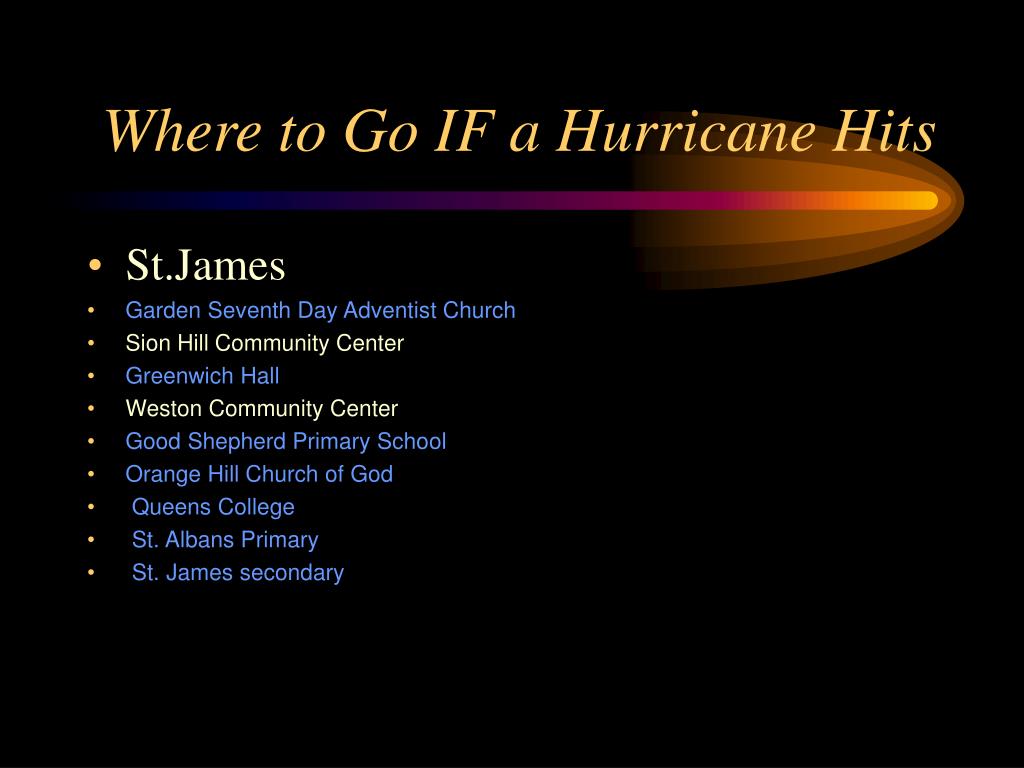 Where to Go IF a Hurricane Hits

• St.James
• Garden Seventh Day Adventist Church
• Sion Hill Community Center
• Greenwich Hall
• Weston Community Center
• Good Shepherd Primary School
• Orange Hill Church of God
• Queens College
• St. Albans Primary
• St. James secondary